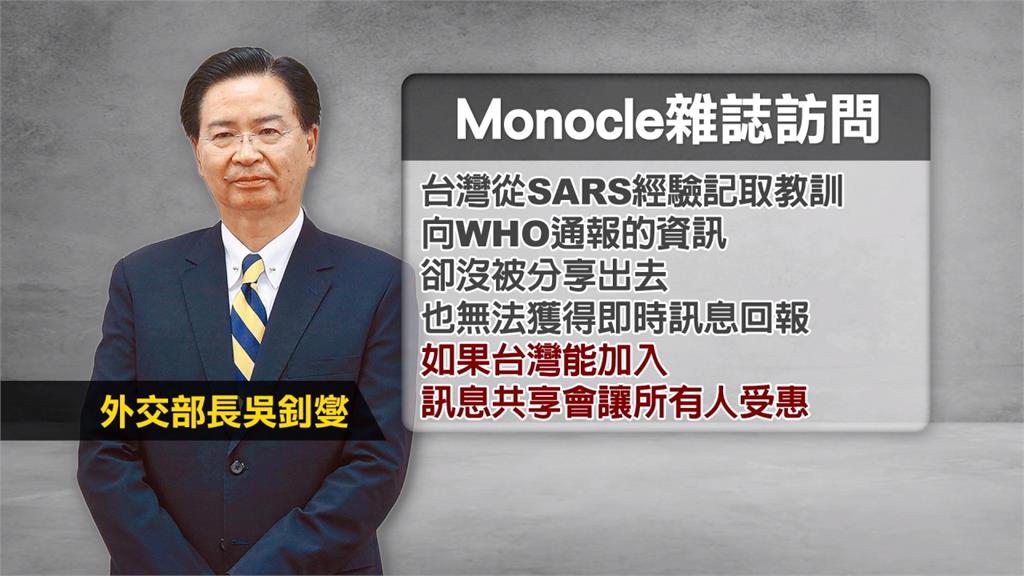 Monocle雜誌訪問

台灣從SARS經驗記取教訓
向WHO通報的資訊
卻沒被分享出去
也無法獲得即時訊息回報
如果台灣能加入
訊息共享會讓所有人受惠

外交部長吳釗燮